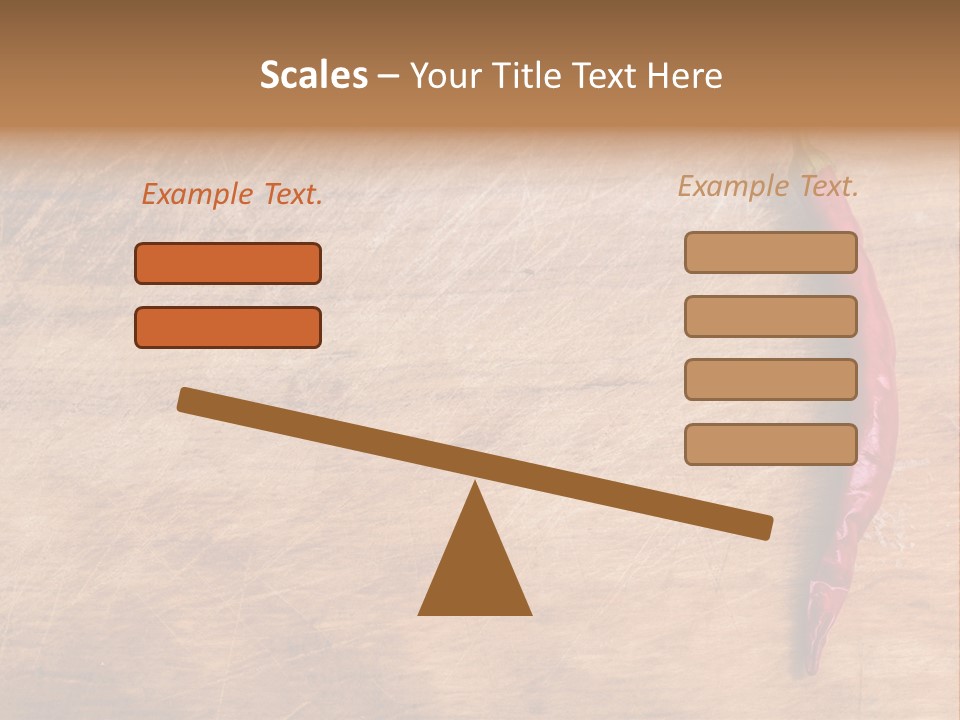 Scales – Your Title Text Here

Example Text.

Example Text.